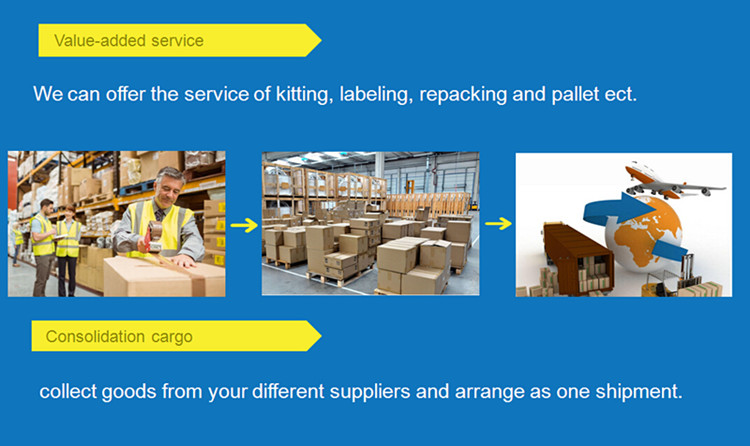 Value-added service

We can offer the service of kitting, labeling, repacking and pallet ect.

Consolidation cargo

collect goods from your different suppliers and arrange as one shipment.